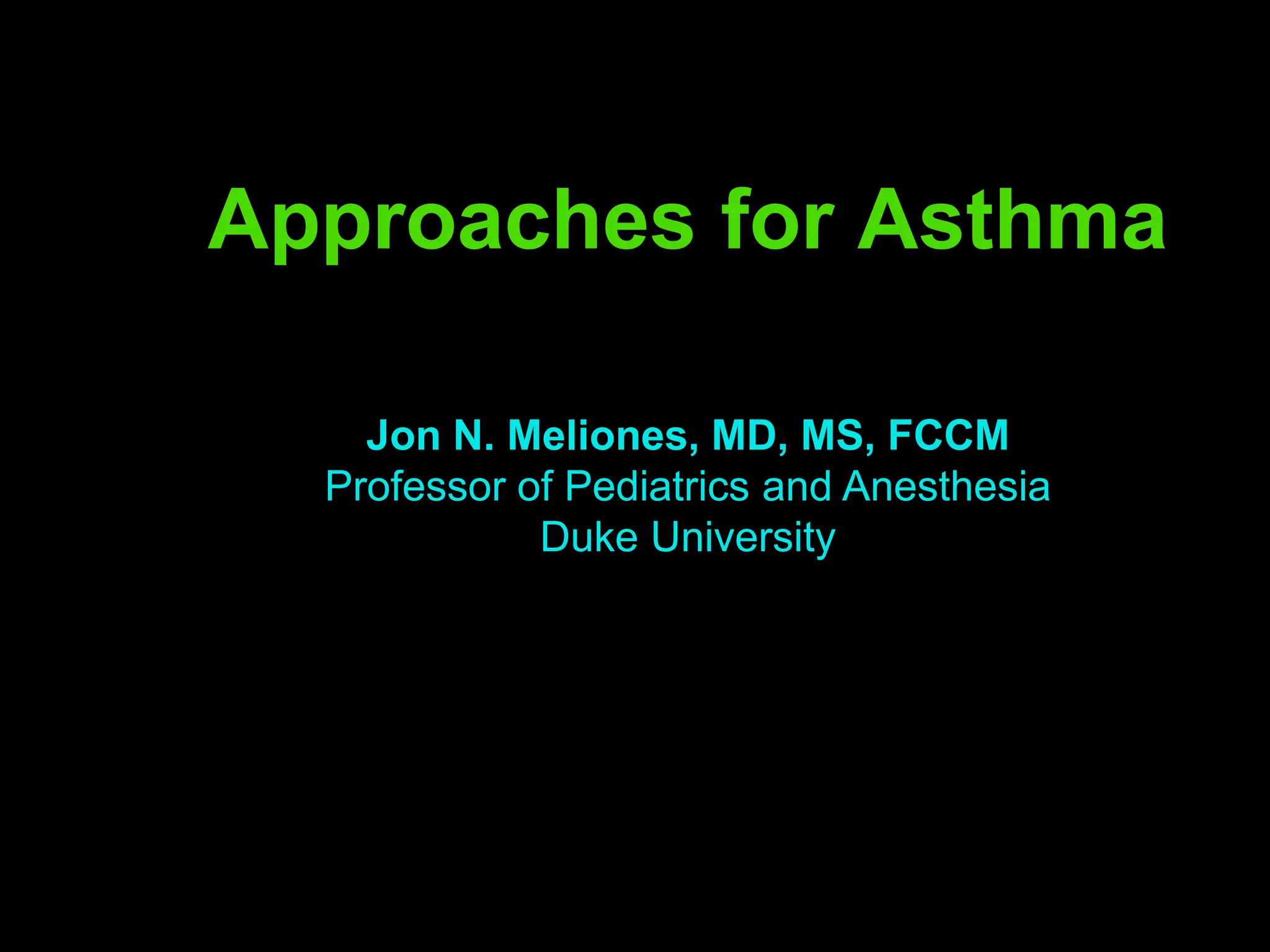 Approaches for Asthma

Jon N. Meliones, MD, MS, FCCM
Professor of Pediatrics and Anesthesia
Duke University